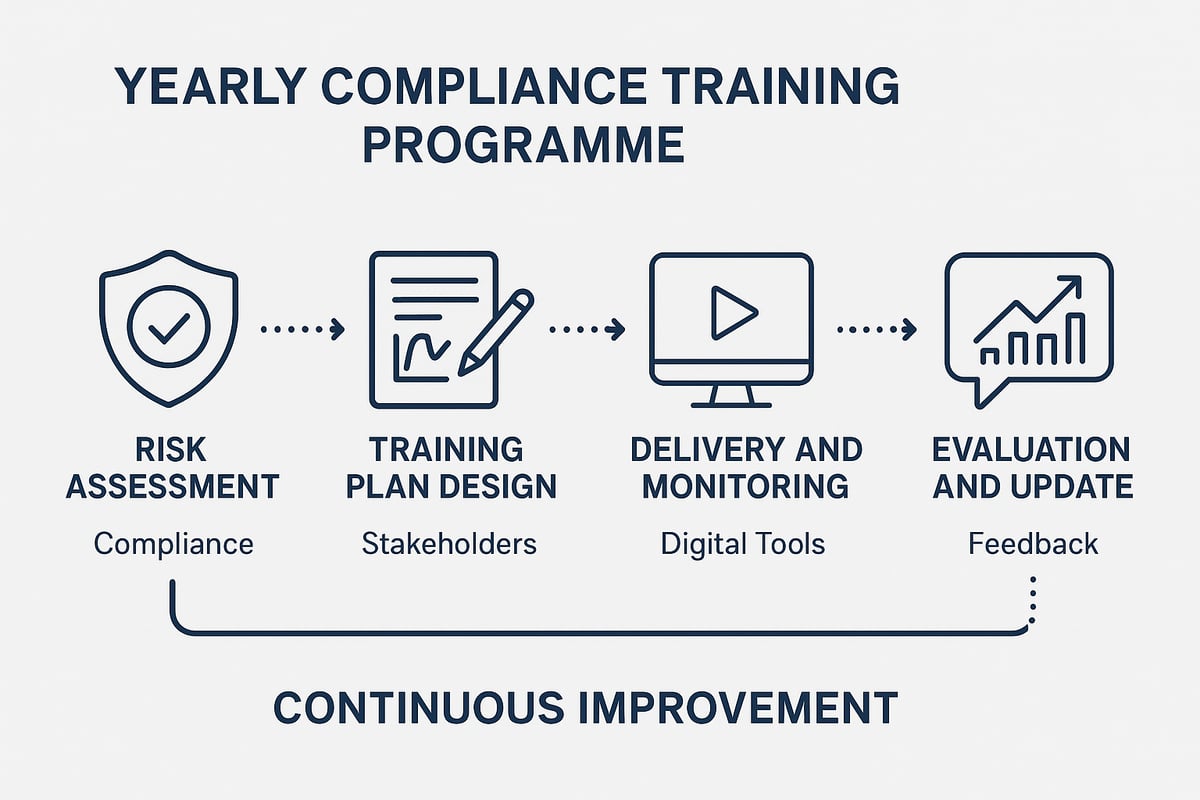 YEARLY COMPLIANCE TRAINING PROGRAMME

RISK ASSESSMENT

Compliance

TRAINING PLAN DESIGN

Stakeholders

DELIVERY AND MONITORING

Digital Tools

EVALUATION AND UPDATE

Feedback

CONTINUOUS IMPROVEMENT